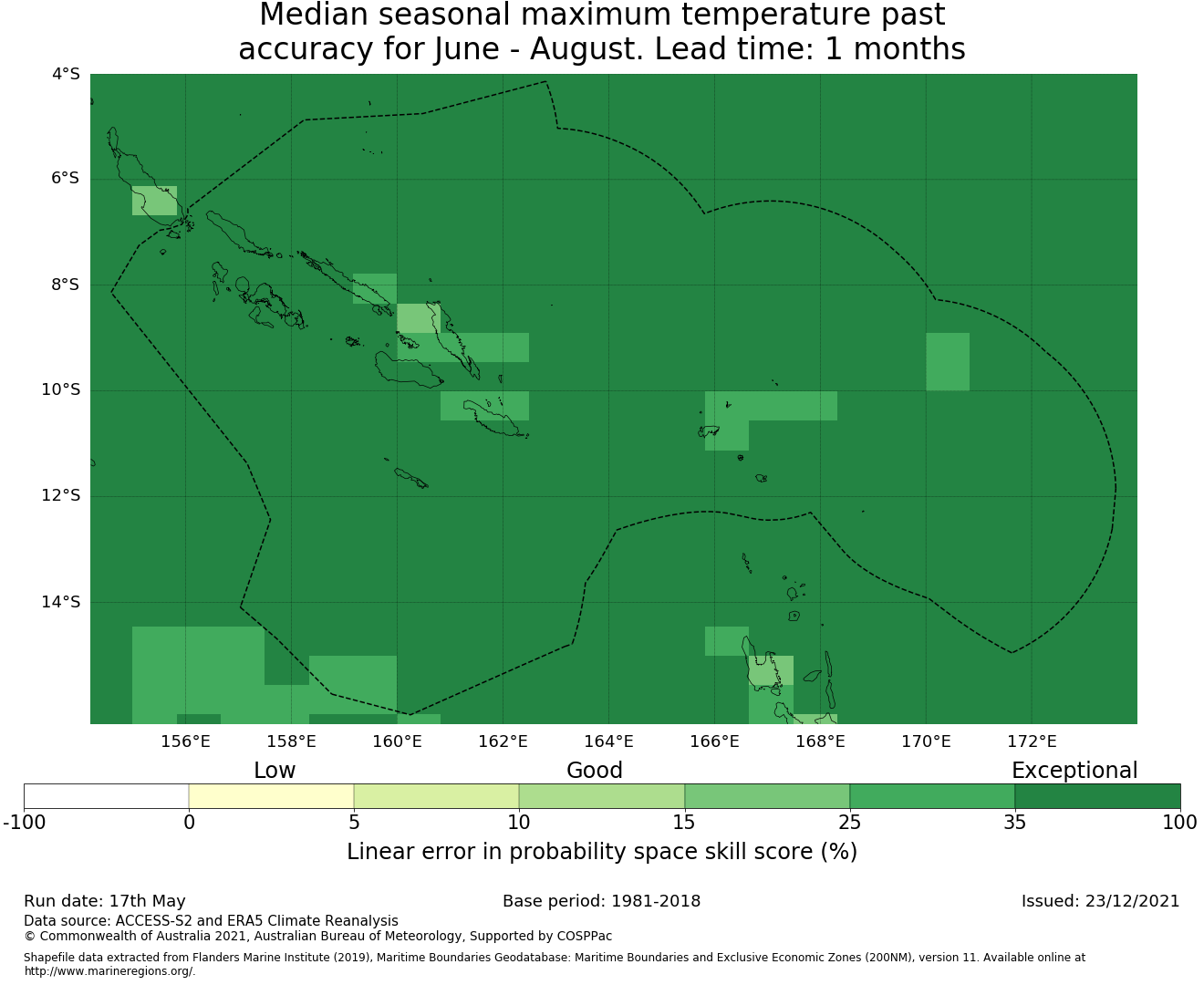 Median seasonal maximum temperature past accuracy for June - August. Lead time: 1 months

4°S
6°S
8°S
10°S
12°S
14°S

156°E 158°E 160°E 162°E 164°E 166°E 168°E 170°E 172°E

Low Good Exceptional

-100 0 5 10 15 25 35 100

Linear error in probability space skill score (%)

Run date: 17th May
Base period: 1981-2018
Issued: 23/12/2021

Data source: ACCESS-S2 and ERA5 Climate Reanalysis
© Commonwealth of Australia 2021, Australian Bureau of Meteorology, Supported by COSPPac

Shapefile data extracted from Flanders Marine Institute (2019), Maritime Boundaries Geodatabase: Maritime Boundaries and Exclusive Economic Zones (200NM), version 11. Available online at http://www.marineregions.org/.